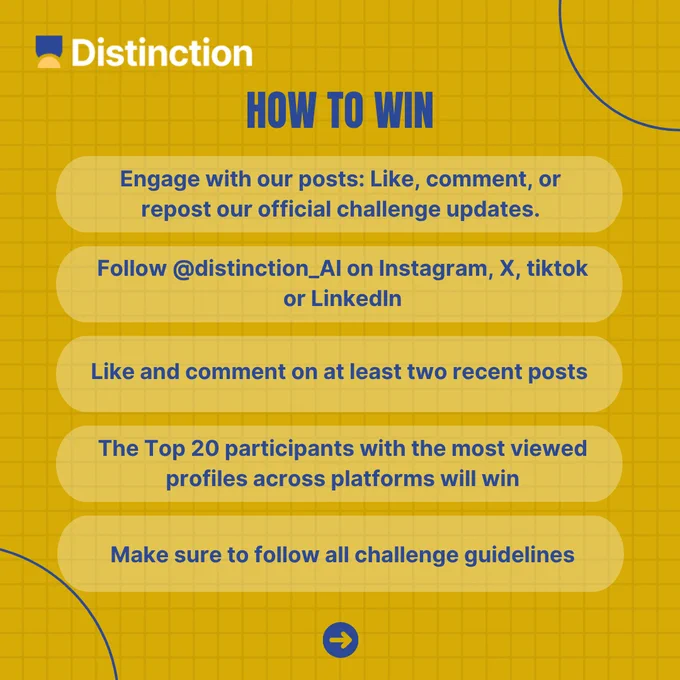 Distinction

HOW TO WIN

Engage with our posts: Like, comment, or repost our official challenge updates.

Follow @distinction_AI on Instagram, X, tiktok or LinkedIn

Like and comment on at least two recent posts

The Top 20 participants with the most viewed profiles across platforms will win

Make sure to follow all challenge guidelines